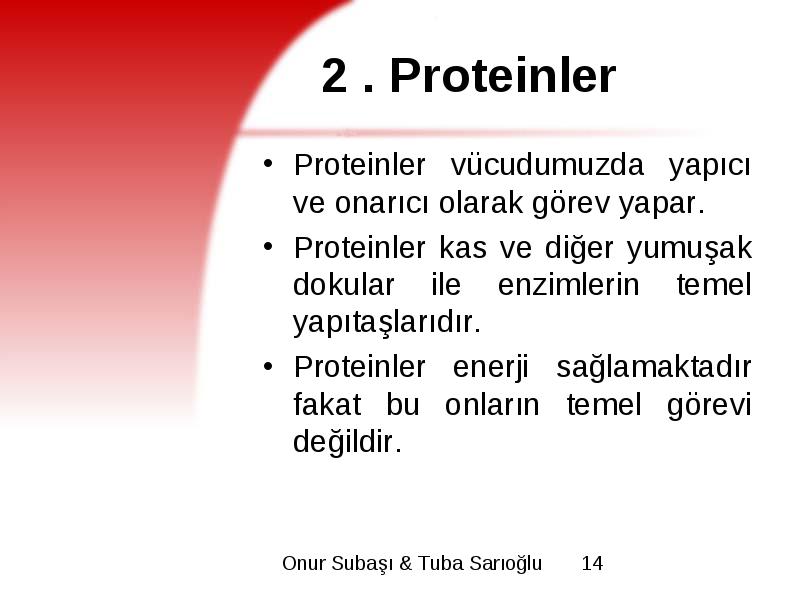 2 . Proteinler

• Proteinler vücudumuzda yapıcı ve onarıcı olarak görev yapar.

• Proteinler kas ve diğer yumuşak dokular ile enzimlerin temel yapıtaşlarıdır.

• Proteinler enerji sağlamaktadır fakat bu onların temel görevi değildir.

Onur Subaşı & Tuba Sarıoğlu 14